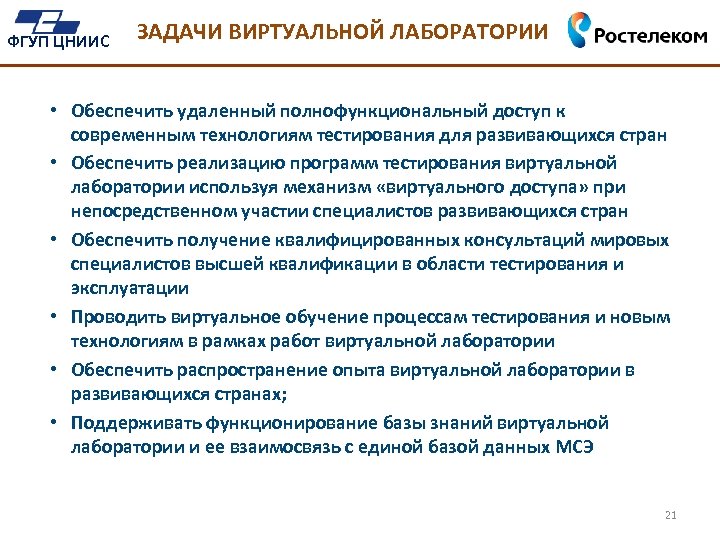 ФГУП ЦНИИС

ЗАДАЧИ ВИРТУАЛЬНОЙ ЛАБОРАТОРИИ

Ростелеком

• Обеспечить удаленный полнофункциональный доступ к современным технологиям тестирования для развивающихся стран

• Обеспечить реализацию программ тестирования виртуальной лаборатории используя механизм «виртуального доступа» при непосредственном участии специалистов развивающихся стран

• Обеспечить получение квалифицированных консультаций мировых специалистов высшей квалификации в области тестирования и эксплуатации

• Проводить виртуальное обучение процессам тестирования и новым технологиям в рамках работ виртуальной лаборатории

• Обеспечить распространение опыта виртуальной лаборатории в развивающихся странах;

• Поддерживать функционирование базы знаний виртуальной лаборатории и ее взаимосвязь с единой базой данных МСЭ

21